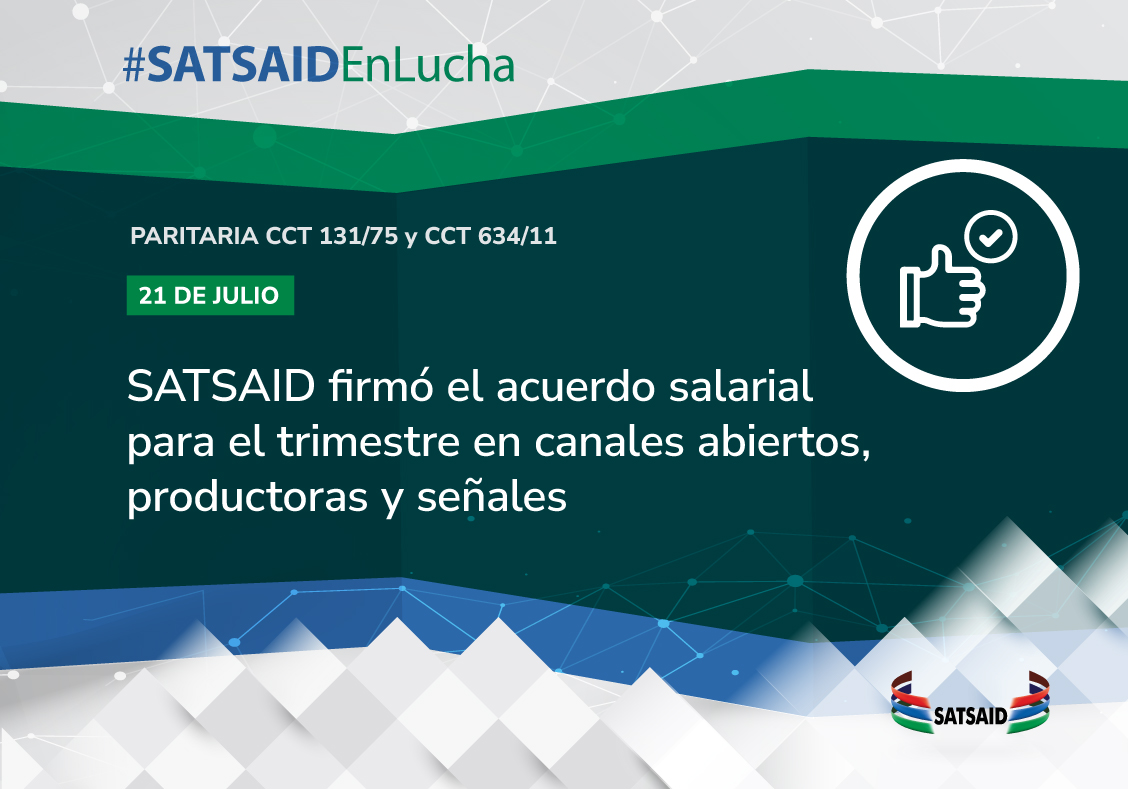 #SATSAIDEnLucha

PARITARIA CCT 131/75 y CCT 634/11

21 DE JULIO

SATSAID firmó el acuerdo salarial para el trimestre en canales abiertos, productoras y señales

SATSAID